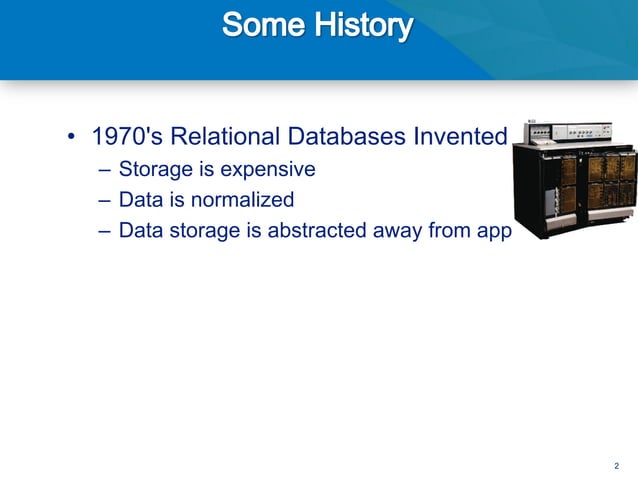 Some History

• 1970's Relational Databases Invented
– Storage is expensive
– Data is normalized
– Data storage is abstracted away from app

2